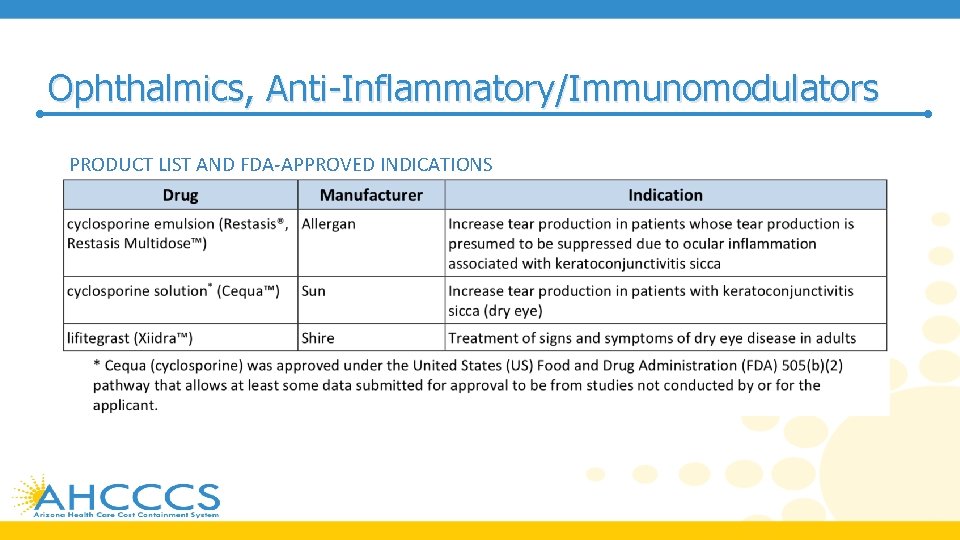 Ophthalmics, Anti-Inflammatory/Immunomodulators

PRODUCT LIST AND FDA-APPROVED INDICATIONS

| Drug | Manufacturer | Indication |
|---|---|---|
| cyclosporine emulsion (Restasis®, Restasis Multidose™) | Allergan | Increase tear production in patients whose tear production is presumed to be suppressed due to ocular inflammation associated with keratoconjunctivitis sicca |
| cyclosporine solution* (Cequa™) | Sun | Increase tear production in patients with keratoconjunctivitis sicca (dry eye) |
| lifitegrast (Xiidra™) | Shire | Treatment of signs and symptoms of dry eye disease in adults |

* Cequa (cyclosporine) was approved under the United States (US) Food and Drug Administration (FDA) 505(b)(2) pathway that allows at least some data submitted for approval to be from studies not conducted by or for the applicant.

AHCCCS
Arizona Health Care Cost Containment System